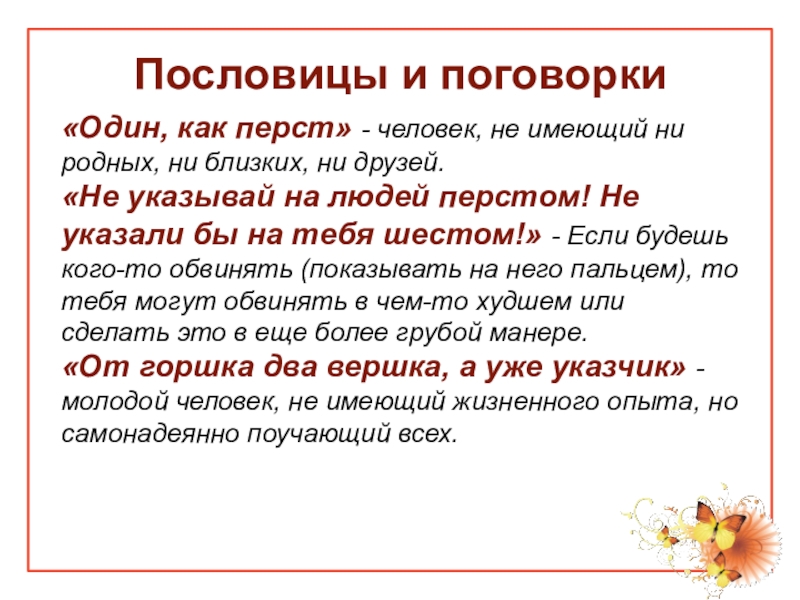 Пословицы и поговорки

«Один, как перст» - человек, не имеющий ни родных, ни близких, ни друзей.
«Не указывай на людей перстом! Не указали бы на тебя шестом!» - Если будешь кого-то обвинять (показывать на него пальцем), то тебя могут обвинять в чем-то худшем или сделать это в еще более грубой манере.
«От горшка два вершка, а уже указчик» - молодой человек, не имеющий жизненного опыта, но самонадеянно поучающий всех.